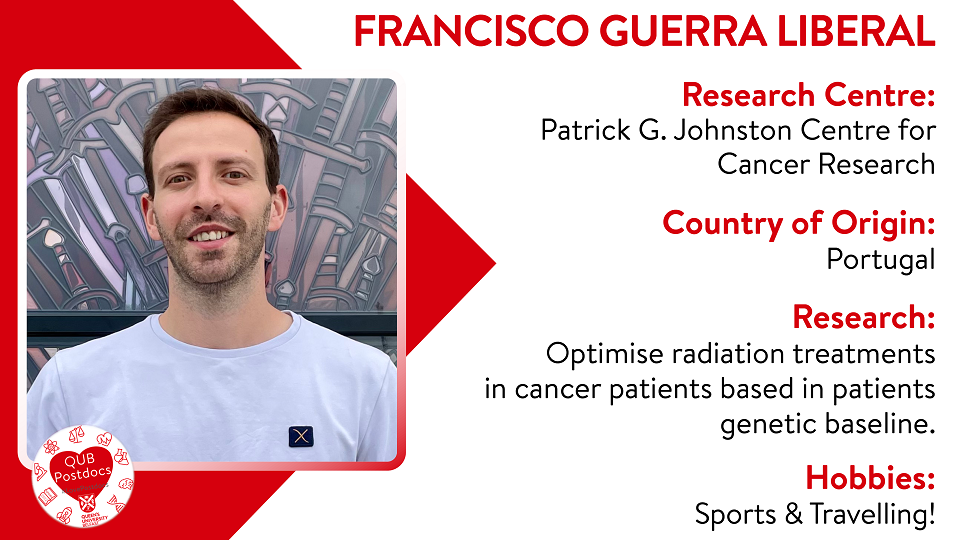 FRANCISCO GUERRA LIBERAL

Research Centre:
Patrick G. Johnston Centre for Cancer Research

Country of Origin:
Portugal

Research:
Optimise radiation treatments in cancer patients based in patients genetic baseline.

Hobbies:
Sports & Travelling!

QUB Postdocs

QUEEN'S UNIVERSITY BELFAST